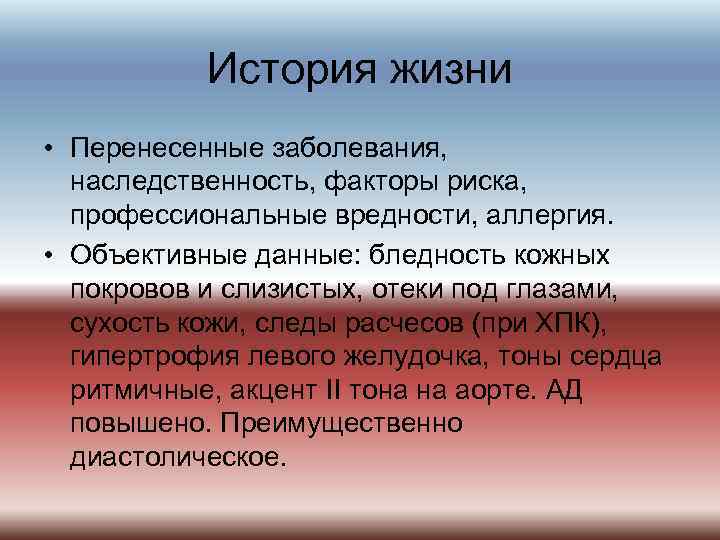 История жизни

• Перенесенные заболевания, наследственность, факторы риска, профессиональные вредности, аллергия.
• Объективные данные: бледность кожных покровов и слизистых, отеки под глазами, сухость кожи, следы расчесов (при ХПК), гипертрофия левого желудочка, тоны сердца ритмичные, акцент II тона на аорте. АД повышено. Преимущественно диастолическое.